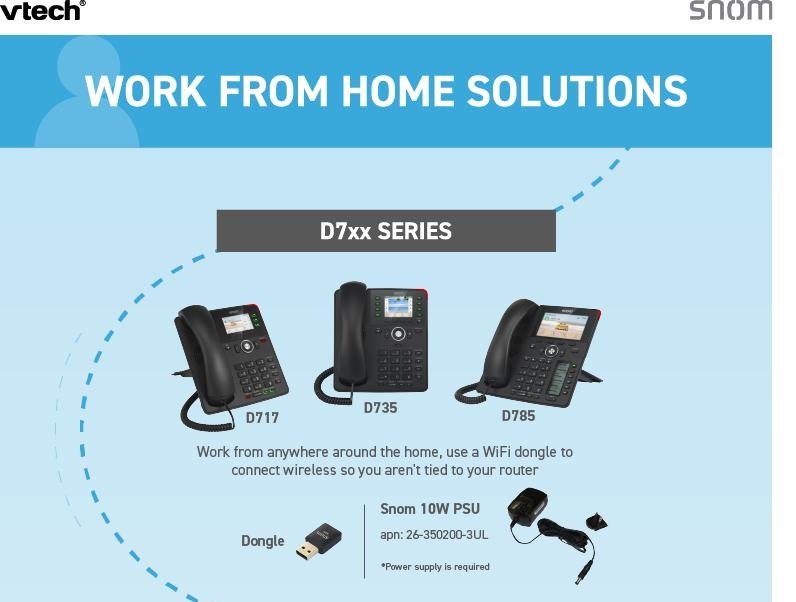 vtech®

snom

WORK FROM HOME SOLUTIONS

D7xx SERIES

D717

D735

D785

Work from anywhere around the home, use a WiFi dongle to connect wireless so you aren't tied to your router

Dongle

Snom 10W PSU

apn: 26-350200-3UL

*Power supply is required